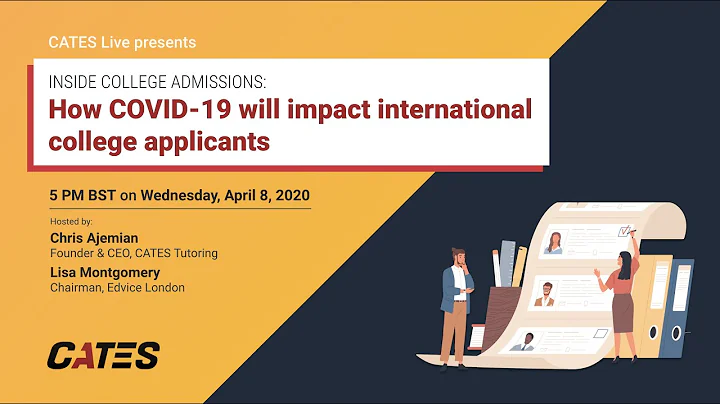 CATES Live presents

INSIDE COLLEGE ADMISSIONS:
How COVID-19 will impact international college applicants

5 PM BST on Wednesday, April 8, 2020

Hosted by:
Chris Ajemian
Founder & CEO, CATES Tutoring
Lisa Montgomery
Chairman, Edvice London

CATES